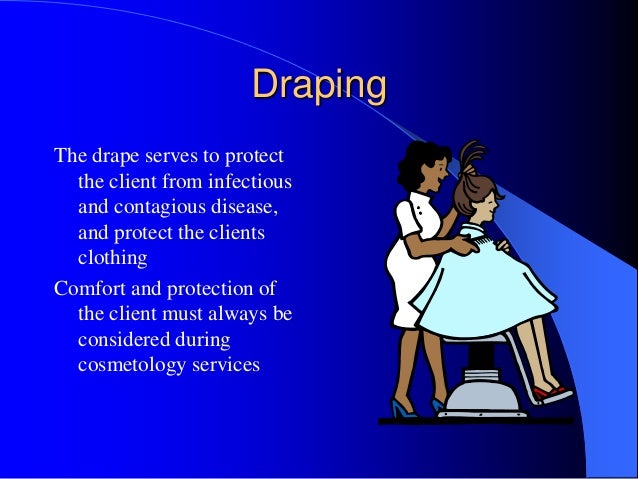 Draping

The drape serves to protect the client from infectious and contagious disease, and protect the clients clothing

Comfort and protection of the client must always be considered during cosmetology services